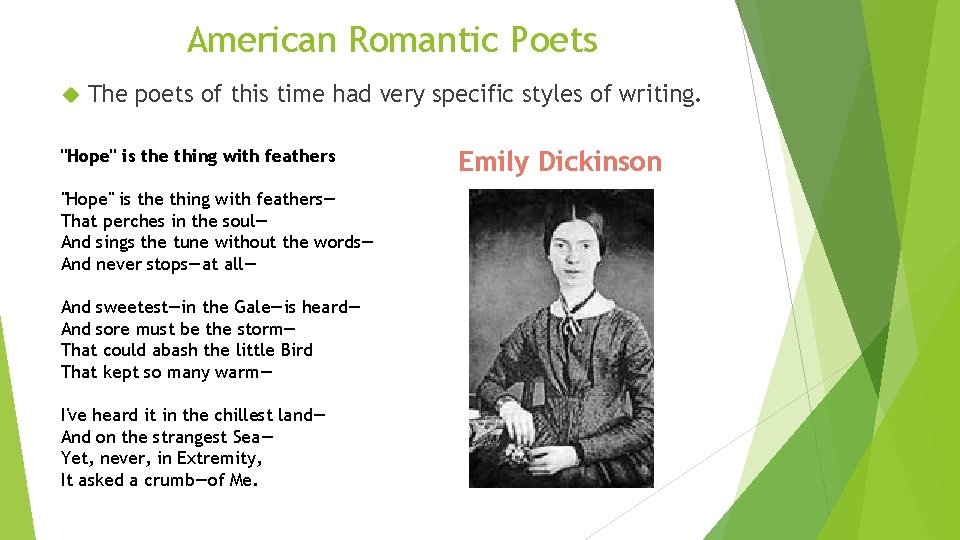 American Romantic Poets

The poets of this time had very specific styles of writing.

"Hope" is the thing with feathers

"Hope" is the thing with feathers—
That perches in the soul—
And sings the tune without the words—
And never stops—at all—

And sweetest—in the Gale—is heard—
And sore must be the storm—
That could abash the little Bird
That kept so many warm—

I've heard it in the chillest land—
And on the strangest Sea—
Yet, never, in Extremity,
It asked a crumb—of Me.

Emily Dickinson